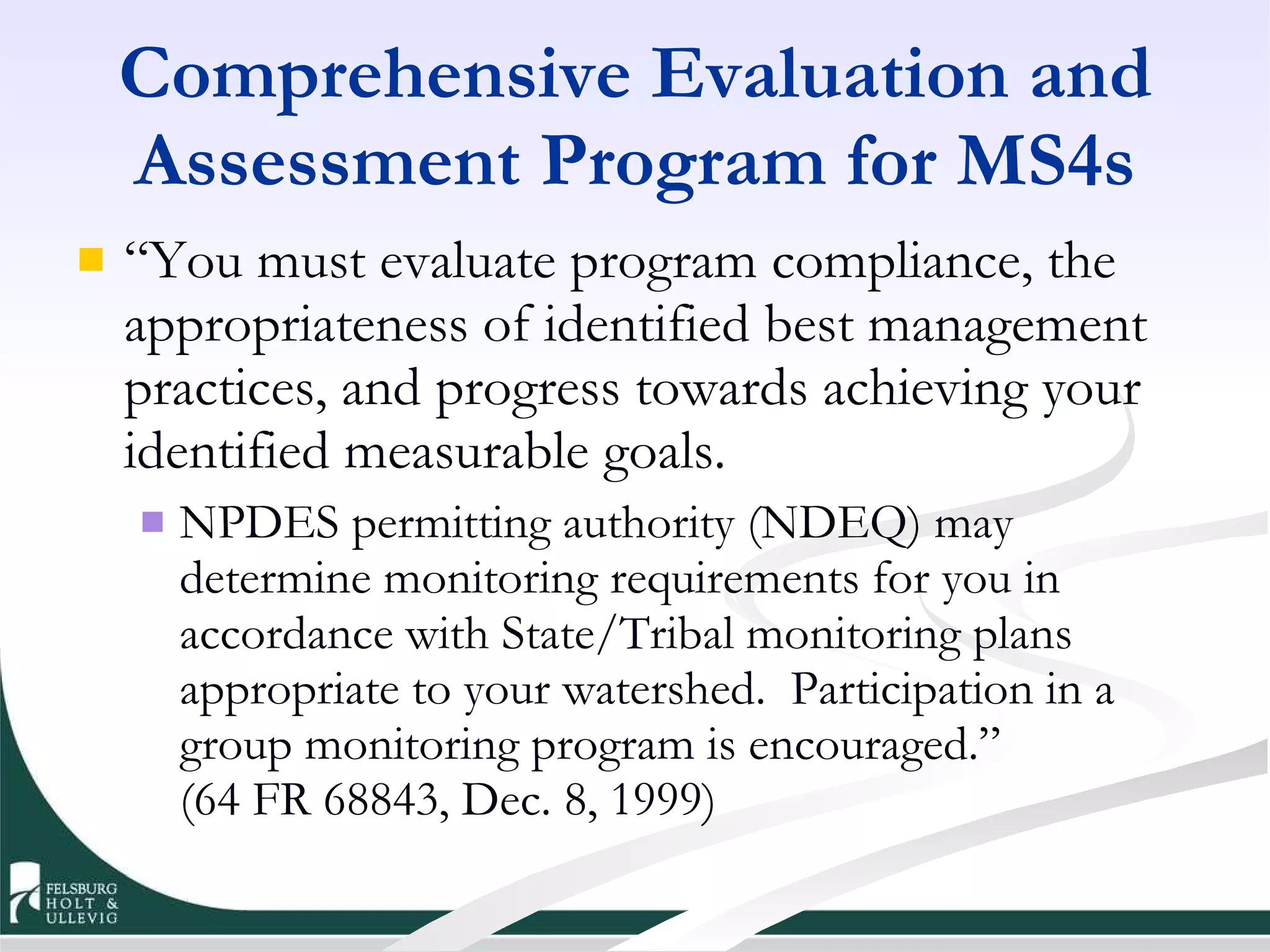 Comprehensive Evaluation and Assessment Program for MS4s

“You must evaluate program compliance, the appropriateness of identified best management practices, and progress towards achieving your identified measurable goals.

NPDES permitting authority (NDEQ) may determine monitoring requirements for you in accordance with State/Tribal monitoring plans appropriate to your watershed. Participation in a group monitoring program is encouraged.” (64 FR 68843, Dec. 8, 1999)

FELSBURG HOLT & ULLEVIG